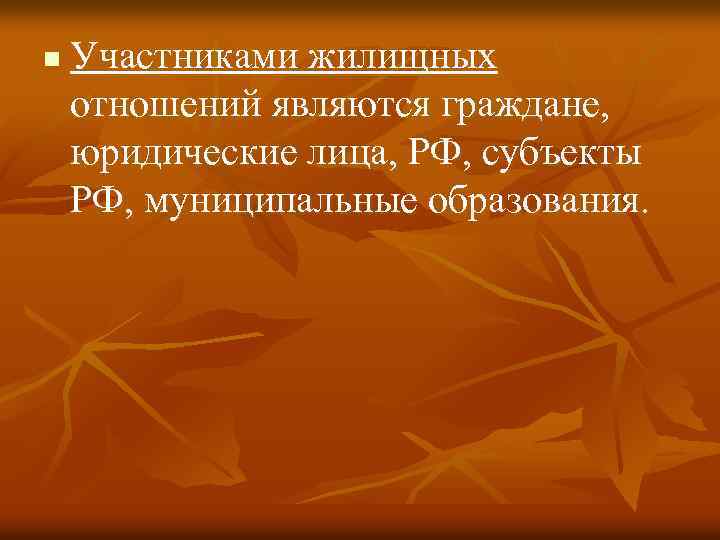 Участниками жилищных отношений являются граждане, юридические лица, РФ, субъекты РФ, муниципальные образования.